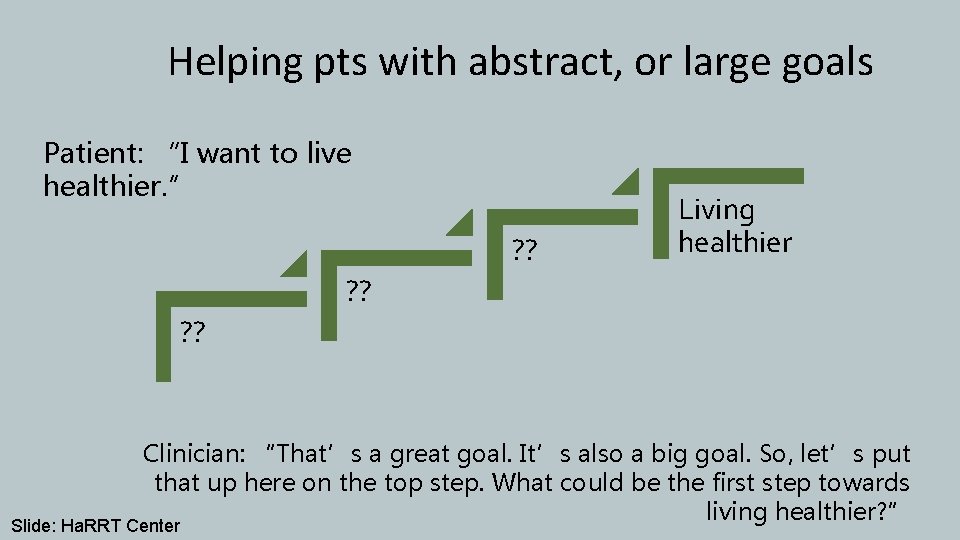 Helping pts with abstract, or large goals

Patient: "I want to live healthier."

??

??

??

Living healthier

Clinician: "That's a great goal. It's also a big goal. So, let's put that up here on the top step. What could be the first step towards living healthier?"

Slide: HaRRT Center